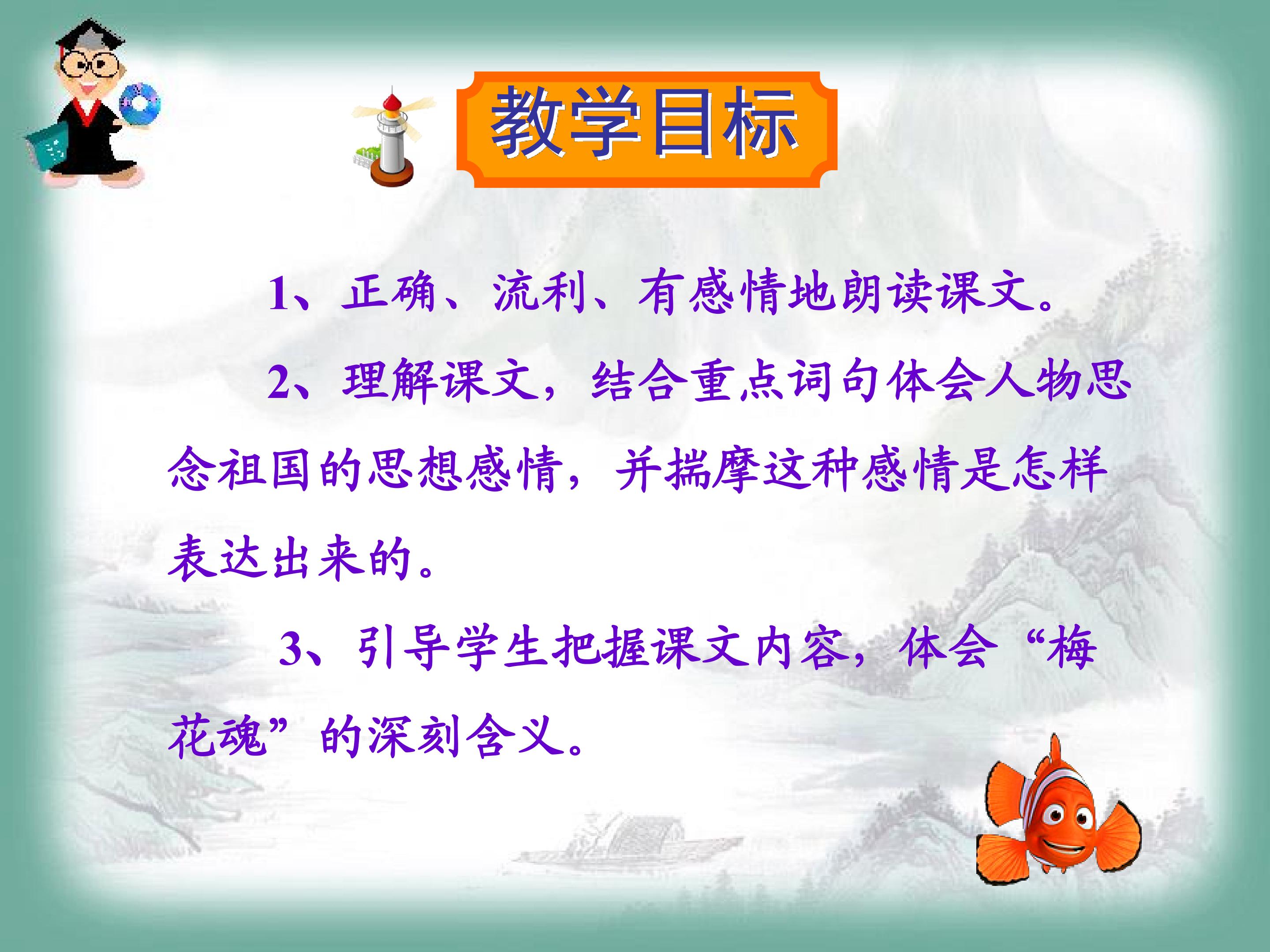 教学目标

1、正确、流利、有感情地朗读课文。

2、理解课文，结合重点词句体会人物思念祖国的思想感情，并揣摩这种感情是怎样表达出来的。

3、引导学生把握课文内容，体会“梅花魂”的深刻含义。